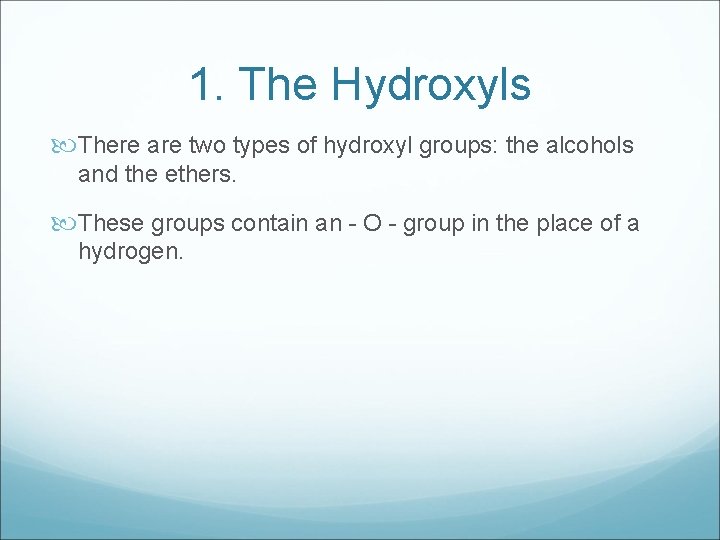 1. The Hydroxyls

There are two types of hydroxyl groups: the alcohols and the ethers.

These groups contain an - O - group in the place of a hydrogen.